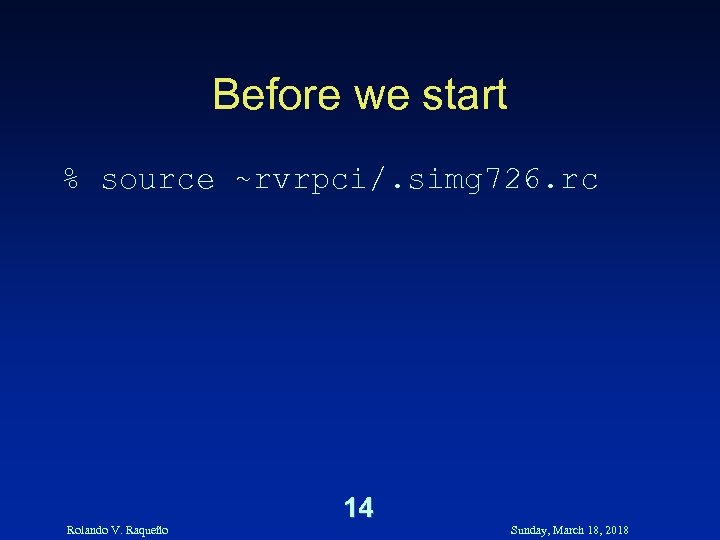 Before we start

% source ~rvrpci/.simg726.rc

14

Rolando V. Raqueño

Sunday, March 18, 2018